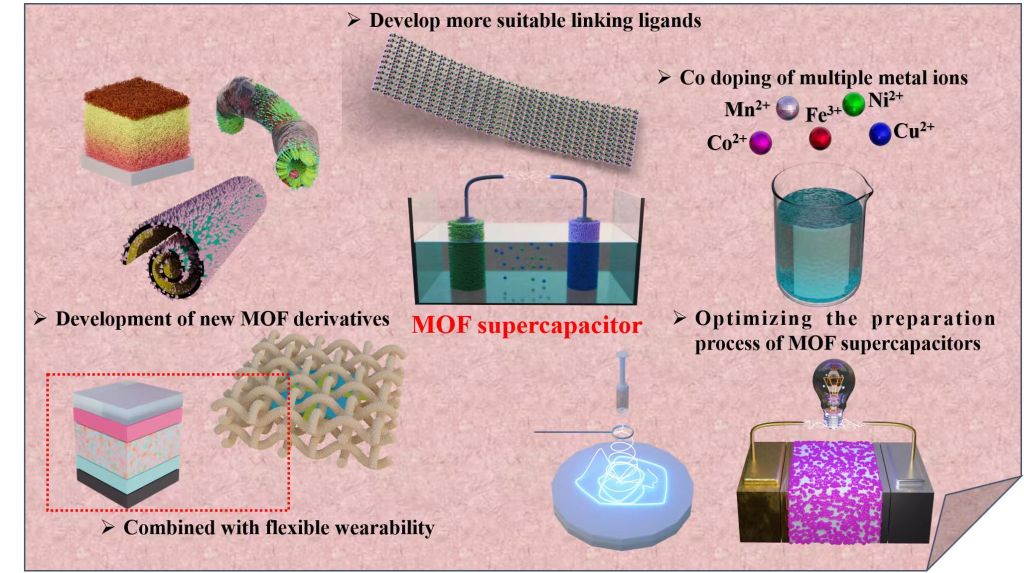 ➢ Develop more suitable linking ligands

➢ Co doping of multiple metal ions

$Mn^{2+}$ $Fe^{3+}$ $Ni^{2+}$ $Co^{2+}$ $Cu^{2+}$

➢ Development of new MOF derivatives

MOF supercapacitor

➢ Optimizing the preparation process of MOF supercapacitors

➢ Combined with flexible wearability